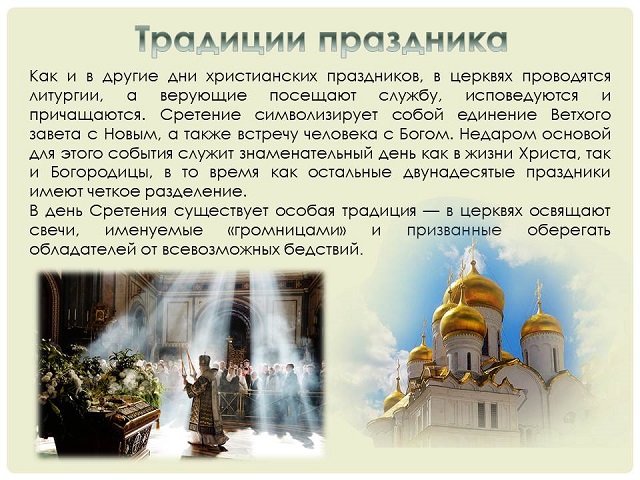 Традиции праздника

Как и в другие дни христианских праздников, в церквях проводятся литургии, а верующие посещают службу, исповедуются и причащаются. Сретение символизирует собой единение Ветхого завета с Новым, а также встречу человека с Богом. Недаром основой для этого события служит знаменательный день как в жизни Христа, так и Богородицы, в то время как остальные двунадесятые праздники имеют четкое разделение.
В день Сретения существует особая традиция — в церквях освящают свечи, именуемые «громницами» и призванные оберегать обладателей от всевозможных бедствий.